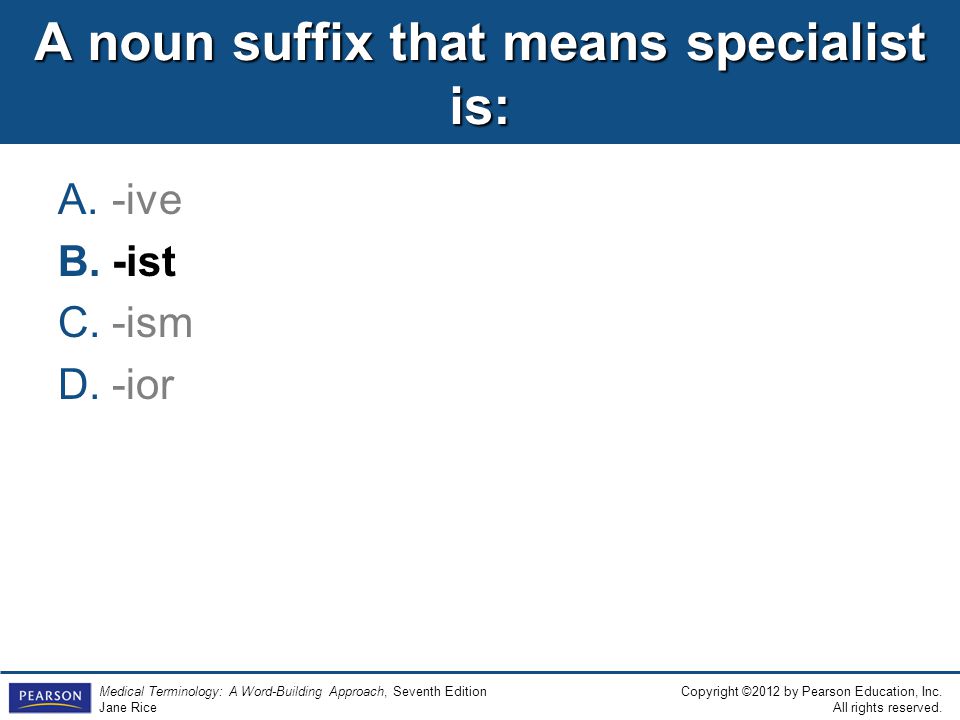 A noun suffix that means specialist is:

A. -ive
B. -ist
C. -ism
D. -ior

PEARSON

Medical Terminology: A Word-Building Approach, Seventh Edition
Jane Rice

Copyright ©2012 by Pearson Education, Inc.
All rights reserved.